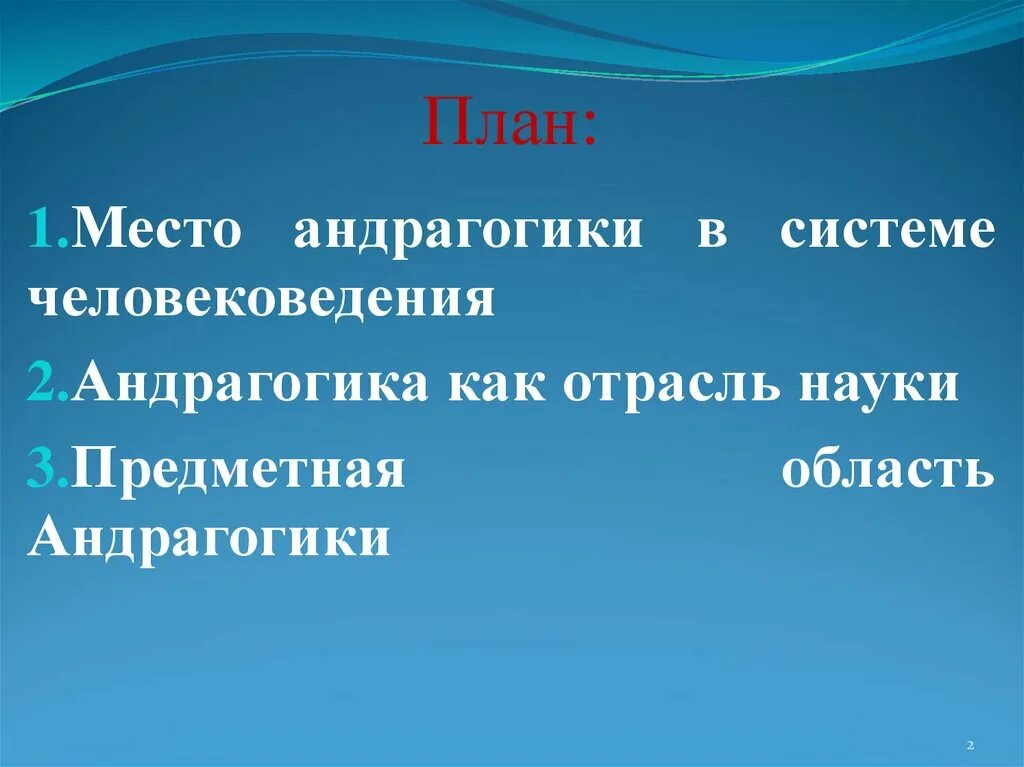 План:

1.Место андрагогики в системе человековедения

2.Андрагогика как отрасль науки

3.Предметная область Андрагогики

2